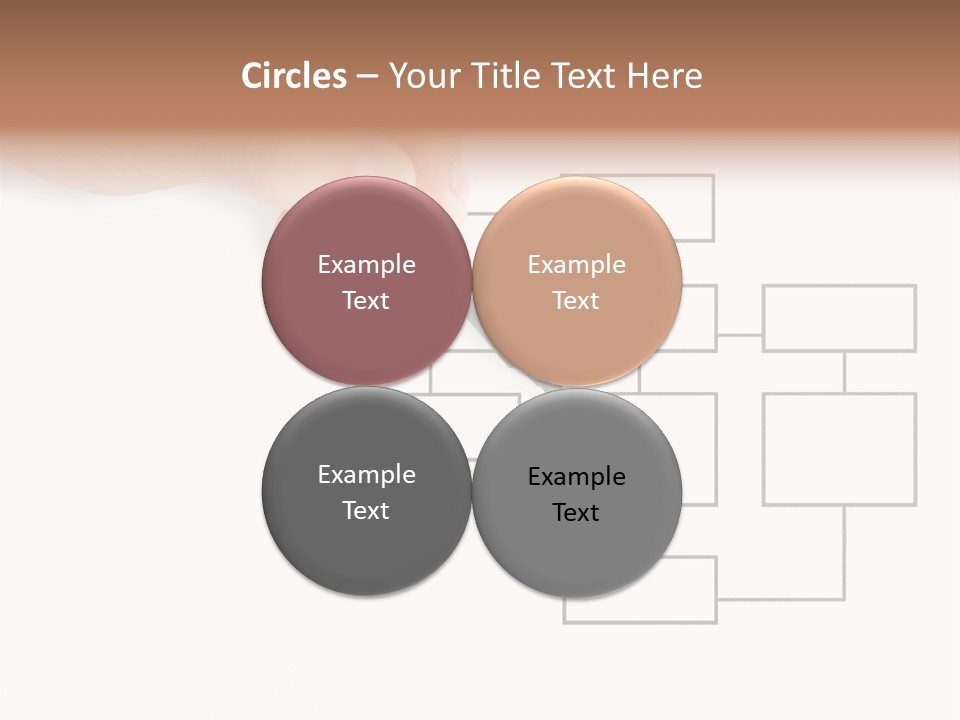 Circles – Your Title Text Here

Example Text

Example Text

Example Text

Example Text